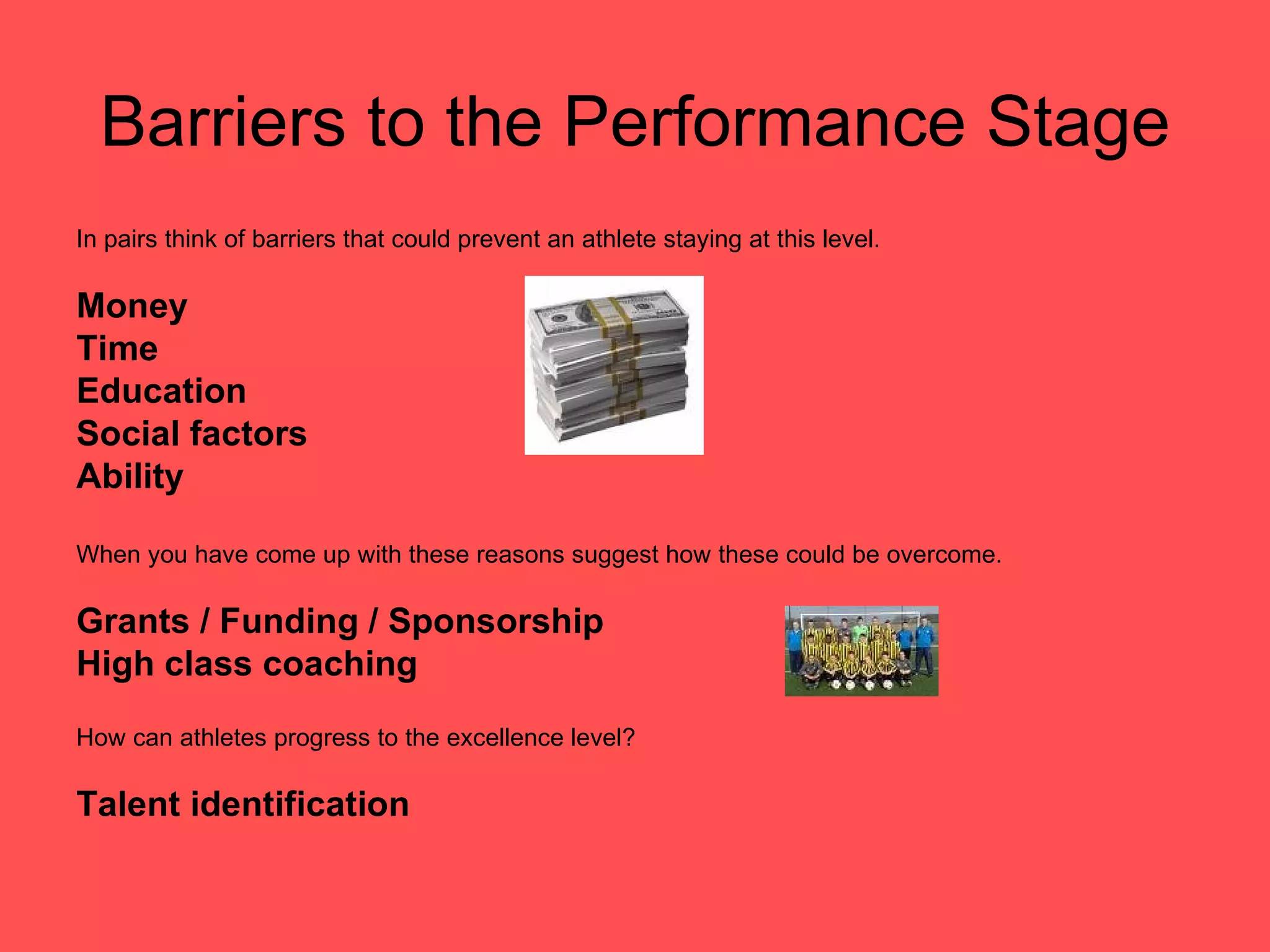 Barriers to the Performance Stage

In pairs think of barriers that could prevent an athlete staying at this level.

Money
Time
Education
Social factors
Ability

When you have come up with these reasons suggest how these could be overcome.

Grants / Funding / Sponsorship
High class coaching

How can athletes progress to the excellence level?

Talent identification